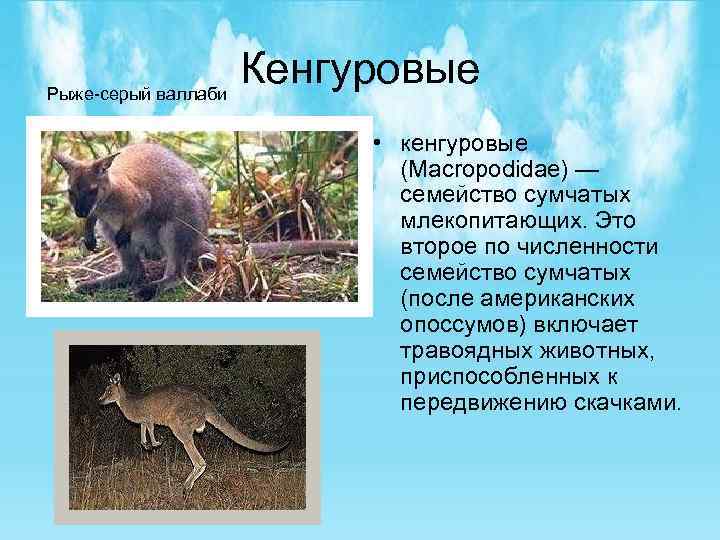 Кенгуровые

Рыже-серый валлаби

• кенгуровые (Macropodidae) — семейство сумчатых млекопитающих. Это второе по численности семейство сумчатых (после американских опоссумов) включает травоядных животных, приспособленных к передвижению скачками.